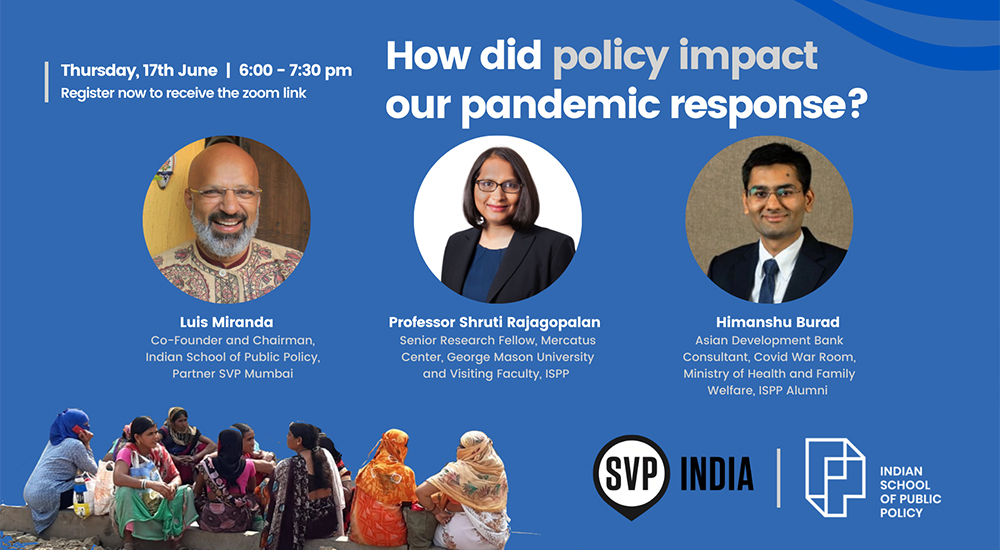 Thursday, 17th June | 6:00 - 7:30 pm
Register now to receive the zoom link

How did policy impact our pandemic response?

Luis Miranda
Co-Founder and Chairman, Indian School of Public Policy, Partner SVP Mumbai

Professor Shruti Rajagopalan
Senior Research Fellow, Mercatus Center, George Mason University and Visiting Faculty, ISPP

Himanshu Burad
Asian Development Bank Consultant, Covid War Room, Ministry of Health and Family Welfare, ISPP Alumni

SVP INDIA

INDIAN SCHOOL OF PUBLIC POLICY